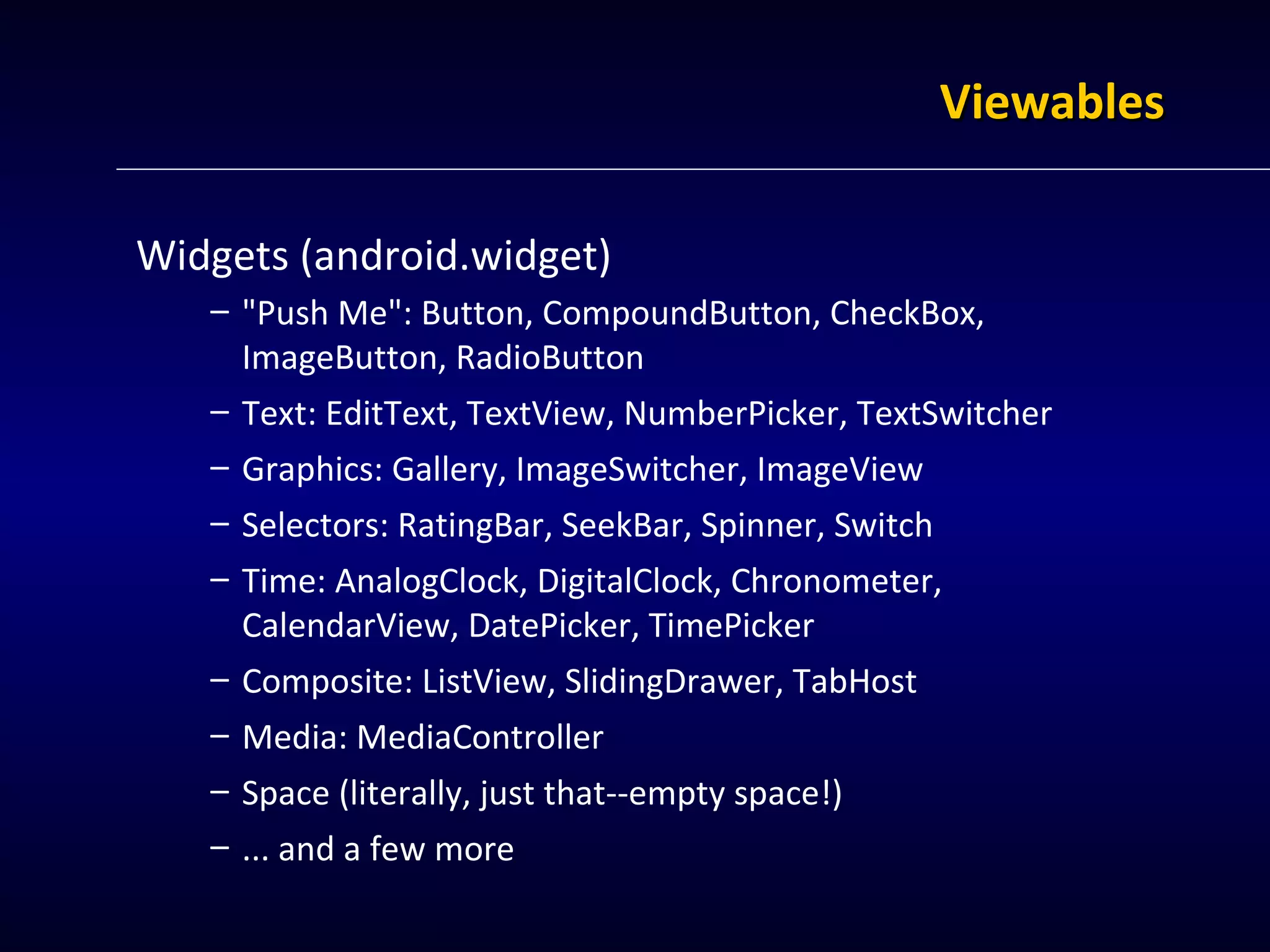 Viewables

Widgets (android.widget)

– "Push Me": Button, CompoundButton, CheckBox, ImageButton, RadioButton

– Text: EditText, TextView, NumberPicker, TextSwitcher

– Graphics: Gallery, ImageSwitcher, ImageView

– Selectors: RatingBar, SeekBar, Spinner, Switch

– Time: AnalogClock, DigitalClock, Chronometer, CalendarView, DatePicker, TimePicker

– Composite: ListView, SlidingDrawer, TabHost

– Media: MediaController

– Space (literally, just that--empty space!)

– ... and a few more